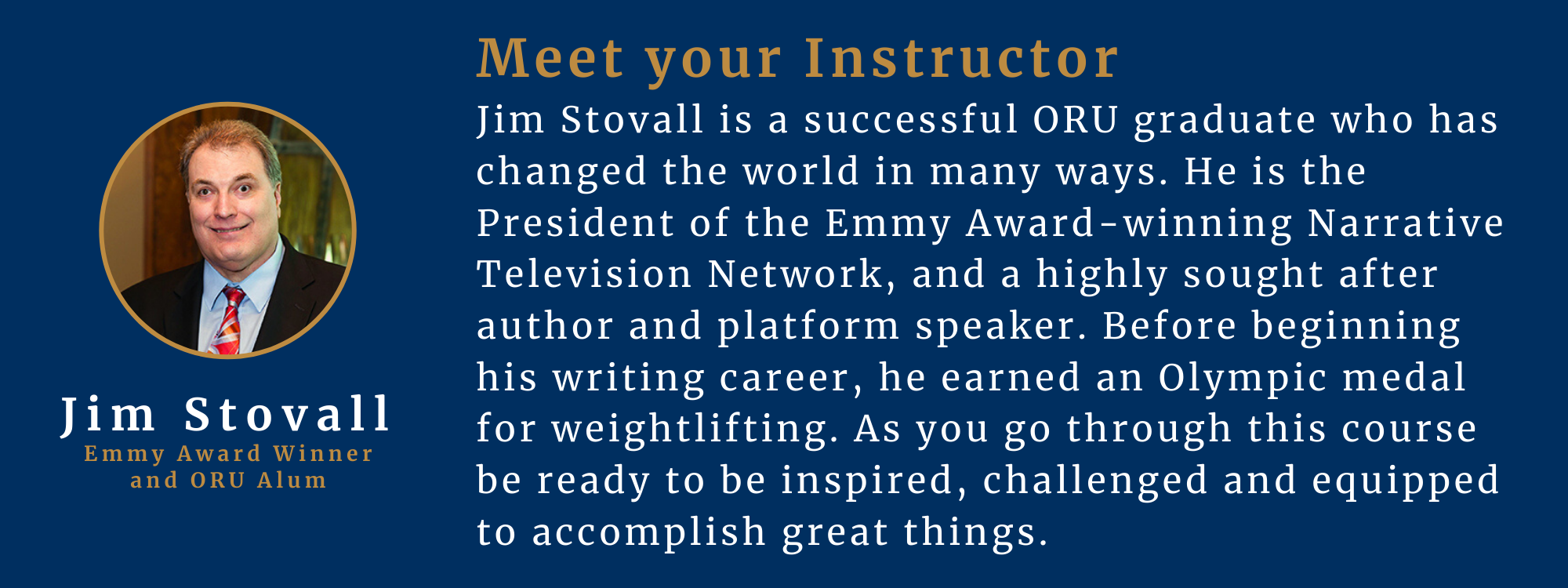 Jim Stovall
Emmy Award Winner and ORU Alum

Meet your Instructor

Jim Stovall is a successful ORU graduate who has changed the world in many ways. He is the President of the Emmy Award-winning Narrative Television Network, and a highly sought after author and platform speaker. Before beginning his writing career, he earned an Olympic medal for weightlifting. As you go through this course be ready to be inspired, challenged and equipped to accomplish great things.